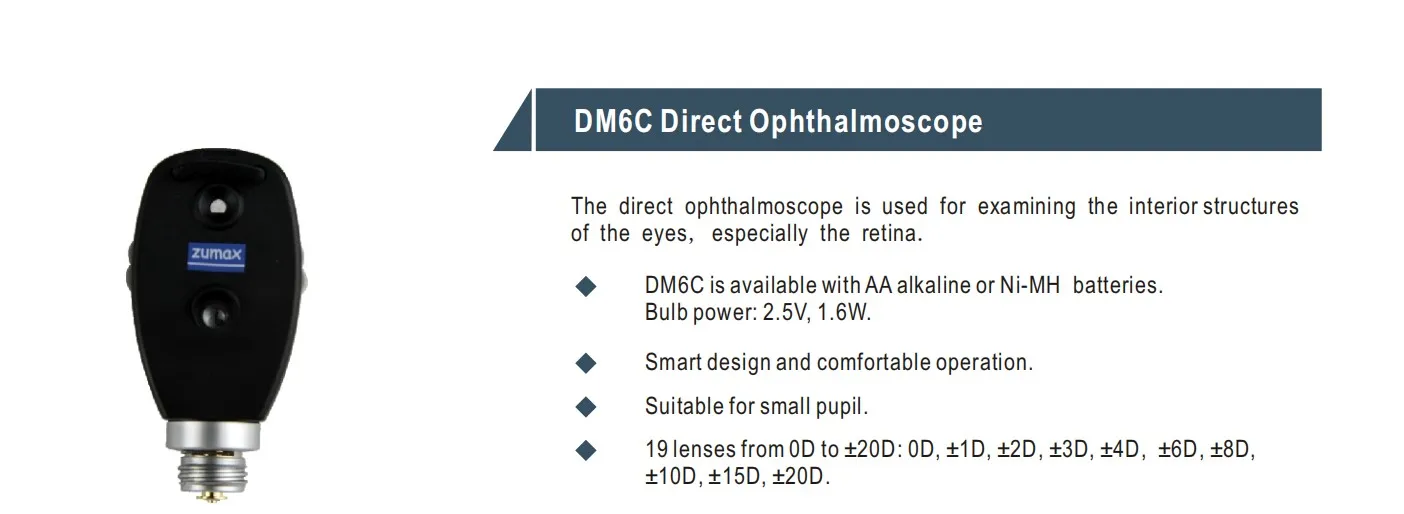 zumax

DM6C Direct Ophthalmoscope

The direct ophthalmoscope is used for examining the interior structures of the eyes, especially the retina.

◆ DM6C is available with AA alkaline or Ni-MH batteries. Bulb power: 2.5V, 1.6W.

◆ Smart design and comfortable operation.

◆ Suitable for small pupil.

◆ 19 lenses from 0D to ±20D: 0D, ±1D, ±2D, ±3D, ±4D, ±6D, ±8D, ±10D, ±15D, ±20D.